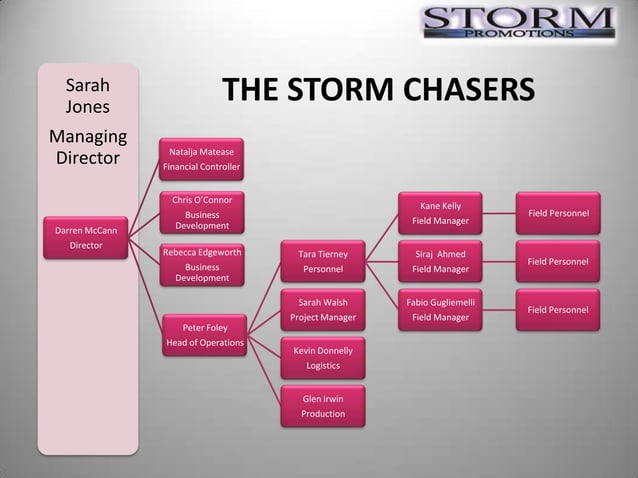 STORM
PROMOTIONS

THE STORM CHASERS

Sarah Jones
Managing Director

Darren McCann
Director

Natalja Matease
Financial Controller

Chris O'Connor
Business Development

Rebecca Edgeworth
Business Development

Peter Foley
Head of Operations

Tara Tierney
Personnel

Sarah Walsh
Project Manager

Kevin Donnelly
Logistics

Glen Irwin
Production

Kane Kelly
Field Manager

Siraj Ahmed
Field Manager

Fabio Gugliemelli
Field Manager

Field Personnel

Field Personnel

Field Personnel